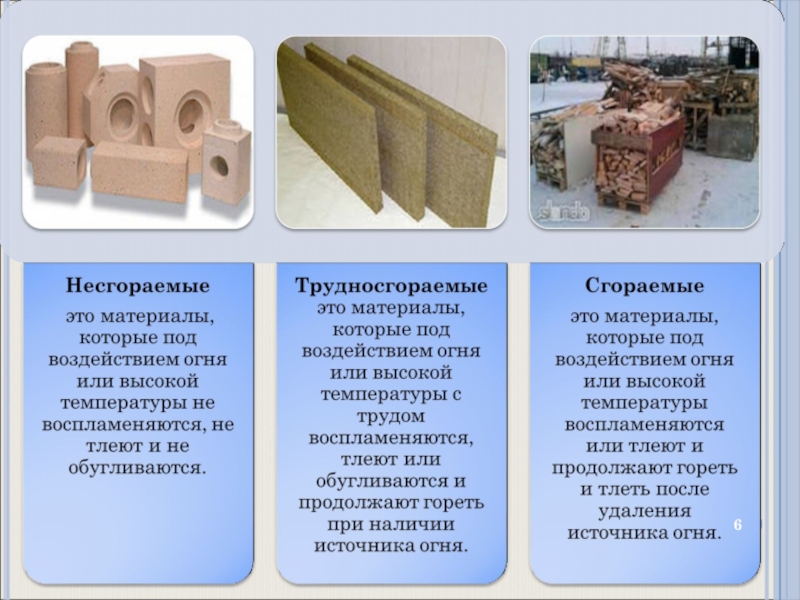 Несгораемые

это материалы, которые под воздействием огня или высокой температуры не воспламеняются, не тлеют и не обугливаются.

Трудносгораемые

это материалы, которые под воздействием огня или высокой температуры с трудом воспламеняются, тлеют или обугливаются и продолжают гореть при наличии источника огня.

Сгораемые

это материалы, которые под воздействием огня или высокой температуры воспламеняются или тлеют и продолжают гореть и тлеть после удаления источника огня.

6